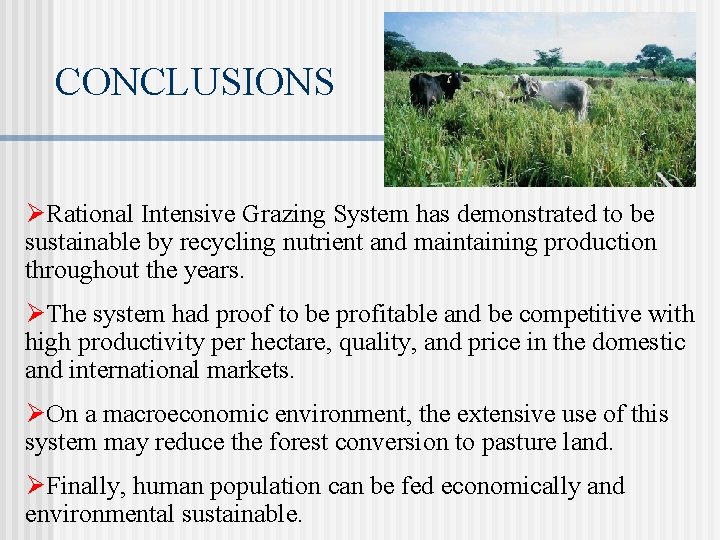 CONCLUSIONS

➢Rational Intensive Grazing System has demonstrated to be sustainable by recycling nutrient and maintaining production throughout the years.

➢The system had proof to be profitable and be competitive with high productivity per hectare, quality, and price in the domestic and international markets.

➢On a macroeconomic environment, the extensive use of this system may reduce the forest conversion to pasture land.

➢Finally, human population can be fed economically and environmental sustainable.